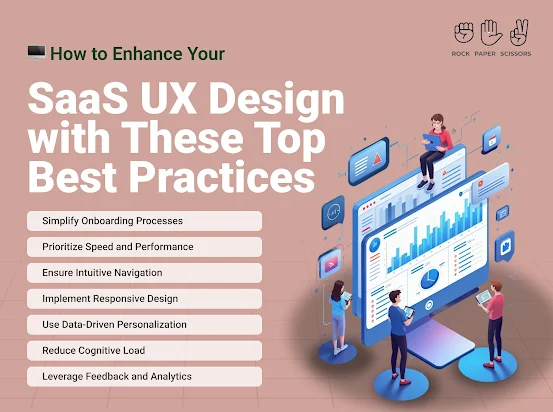 ROCK PAPER SCISSORS

How to Enhance Your

SaaS UX Design with These Top Best Practices

Simplify Onboarding Processes

Prioritize Speed and Performance

Ensure Intuitive Navigation

Implement Responsive Design

Use Data-Driven Personalization

Reduce Cognitive Load

Leverage Feedback and Analytics